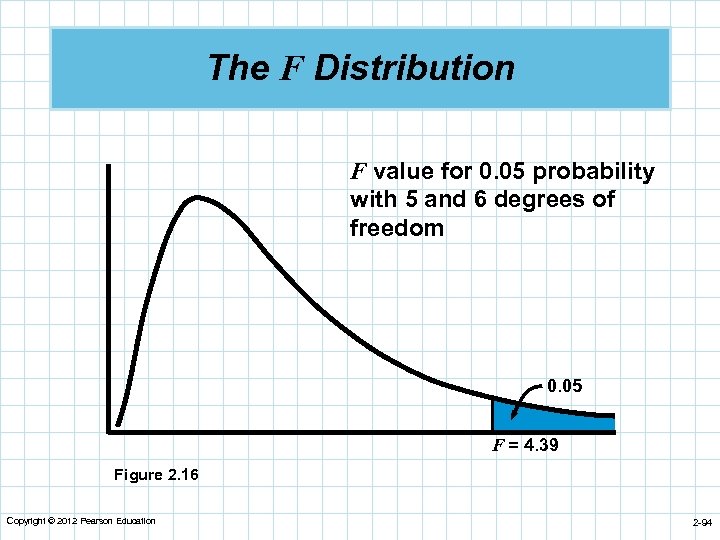 The $F$ Distribution

$F$ value for 0.05 probability with 5 and 6 degrees of freedom

0.05

$F = 4.39$

Figure 2.16

Copyright © 2012 Pearson Education

2-94